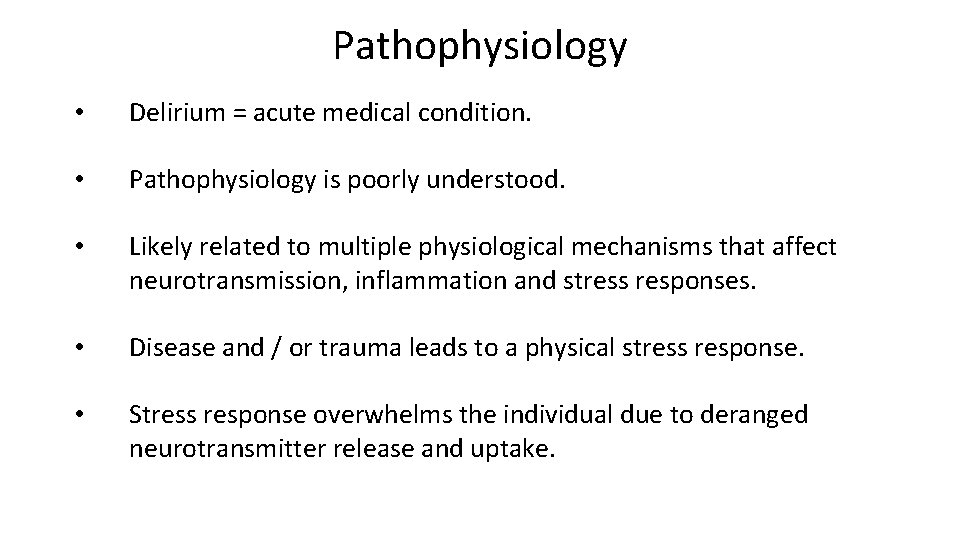 Pathophysiology

• Delirium = acute medical condition.

• Pathophysiology is poorly understood.

• Likely related to multiple physiological mechanisms that affect neurotransmission, inflammation and stress responses.

• Disease and / or trauma leads to a physical stress response.

• Stress response overwhelms the individual due to deranged neurotransmitter release and uptake.